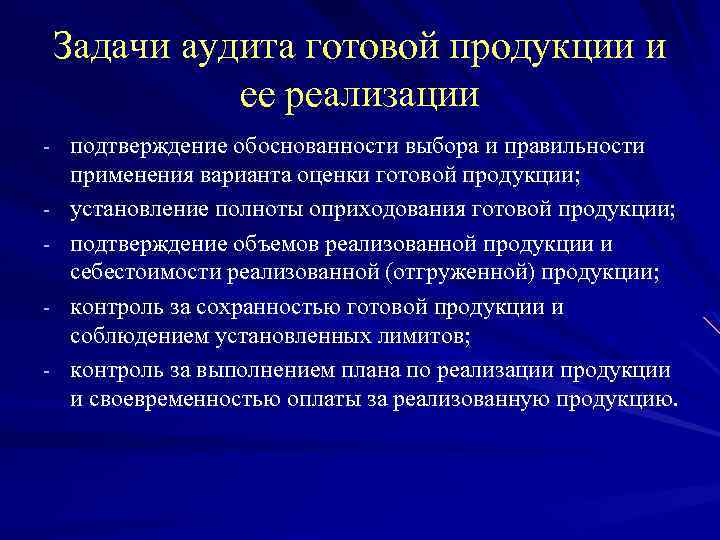 Задачи аудита готовой продукции и ее реализации

- подтверждение обоснованности выбора и правильности применения варианта оценки готовой продукции;
- установление полноты оприходования готовой продукции;
- подтверждение объемов реализованной продукции и себестоимости реализованной (отгруженной) продукции;
- контроль за сохранностью готовой продукции и соблюдением установленных лимитов;
- контроль за выполнением плана по реализации продукции и своевременностью оплаты за реализованную продукцию.